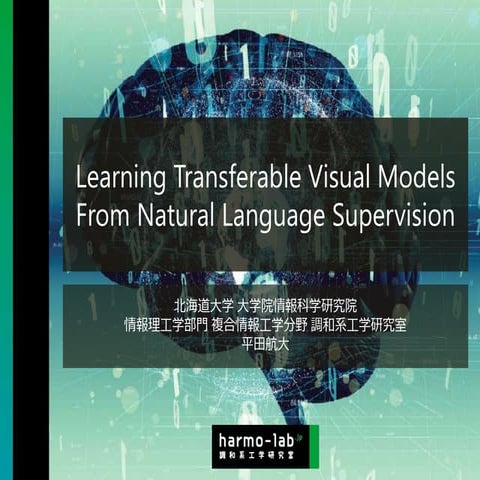 Learning Transferable Visual Models From Natural Language Supervision

北海道大学 大学院情報科学研究院
情報理工学部門 複合情報工学分野 調和系工学研究室
平田航大

harmo-lab.jp
調和系工学研究室